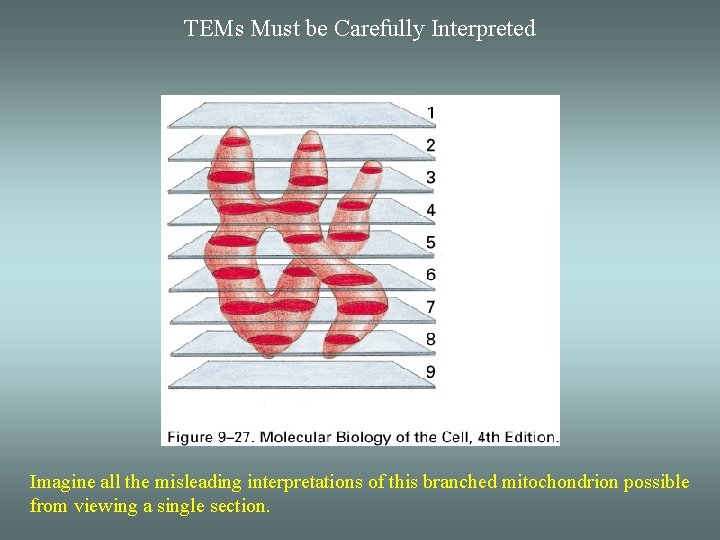 TEMs Must be Carefully Interpreted

1
2
3
4
5
6
7
8
9

Figure 9–27. Molecular Biology of the Cell, 4th Edition.

Imagine all the misleading interpretations of this branched mitochondrion possible from viewing a single section.